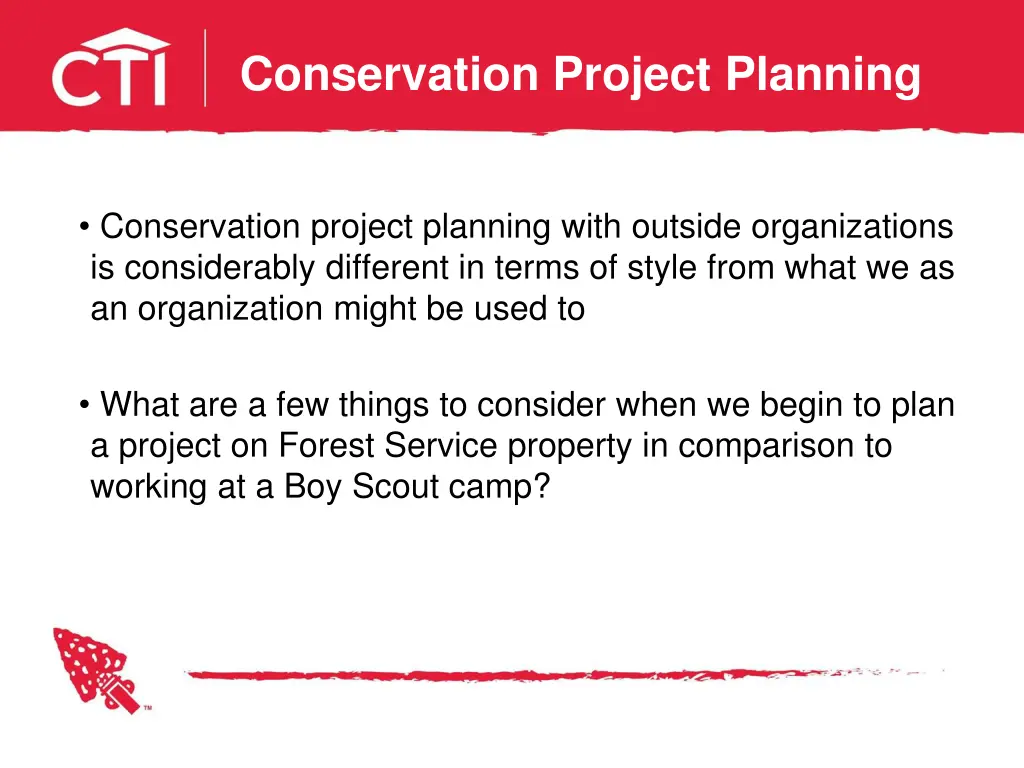 CTI

Conservation Project Planning

• Conservation project planning with outside organizations is considerably different in terms of style from what we as an organization might be used to

• What are a few things to consider when we begin to plan a project on Forest Service property in comparison to working at a Boy Scout camp?

™